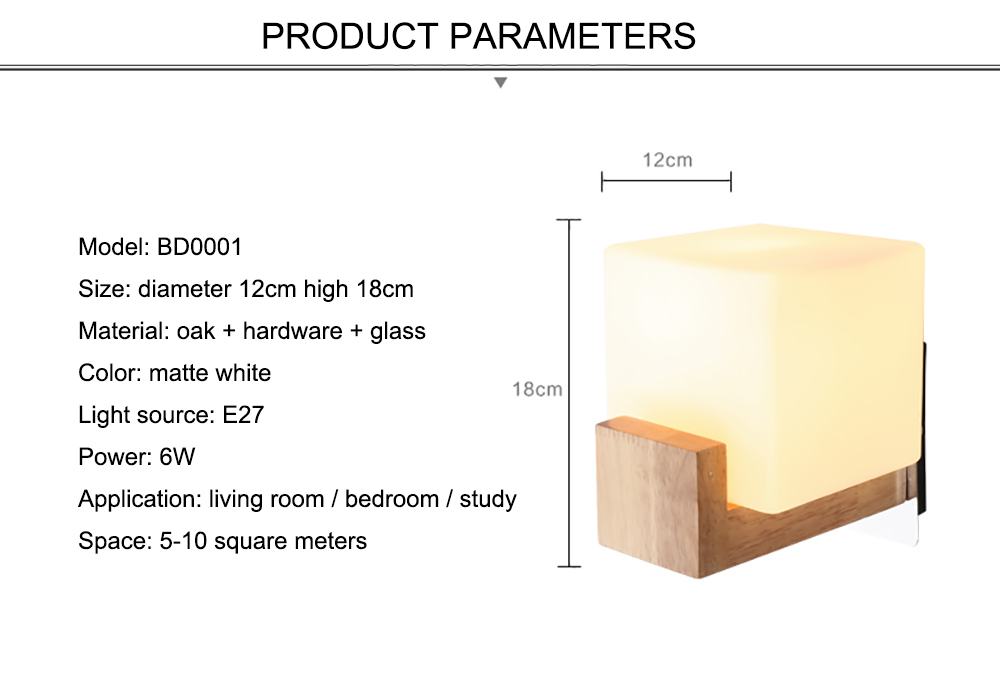 PRODUCT PARAMETERS

Model: BD0001
Size: diameter 12cm high 18cm
Material: oak + hardware + glass
Color: matte white
Light source: E27
Power: 6W
Application: living room / bedroom / study
Space: 5-10 square meters

12cm

18cm